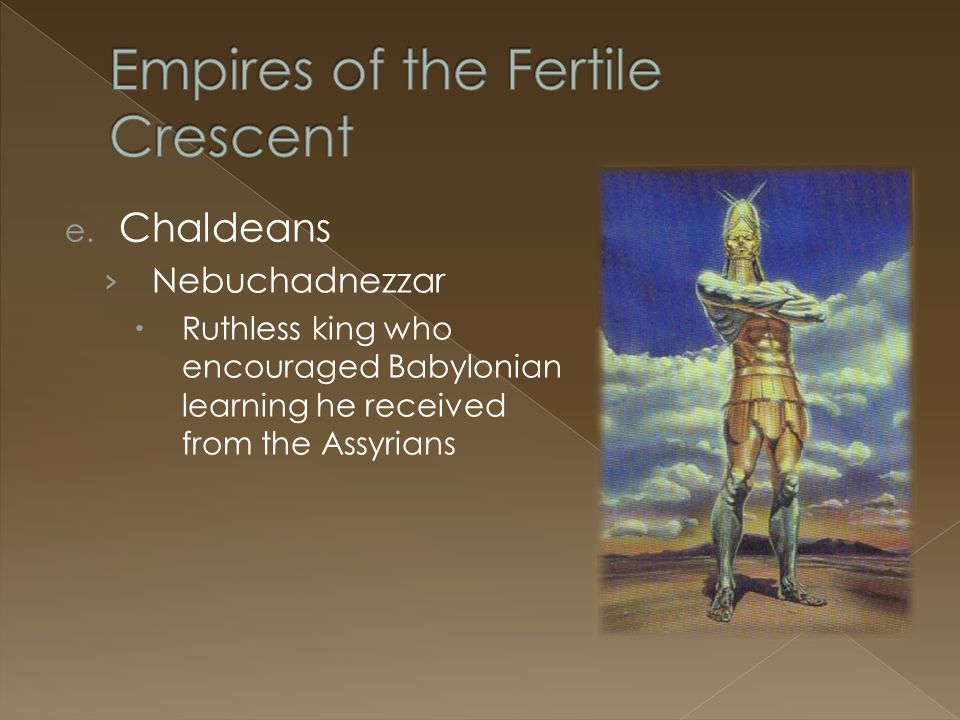 Empires of the Fertile Crescent

e. Chaldeans

› Nebuchadnezzar

• Ruthless king who encouraged Babylonian learning he received from the Assyrians